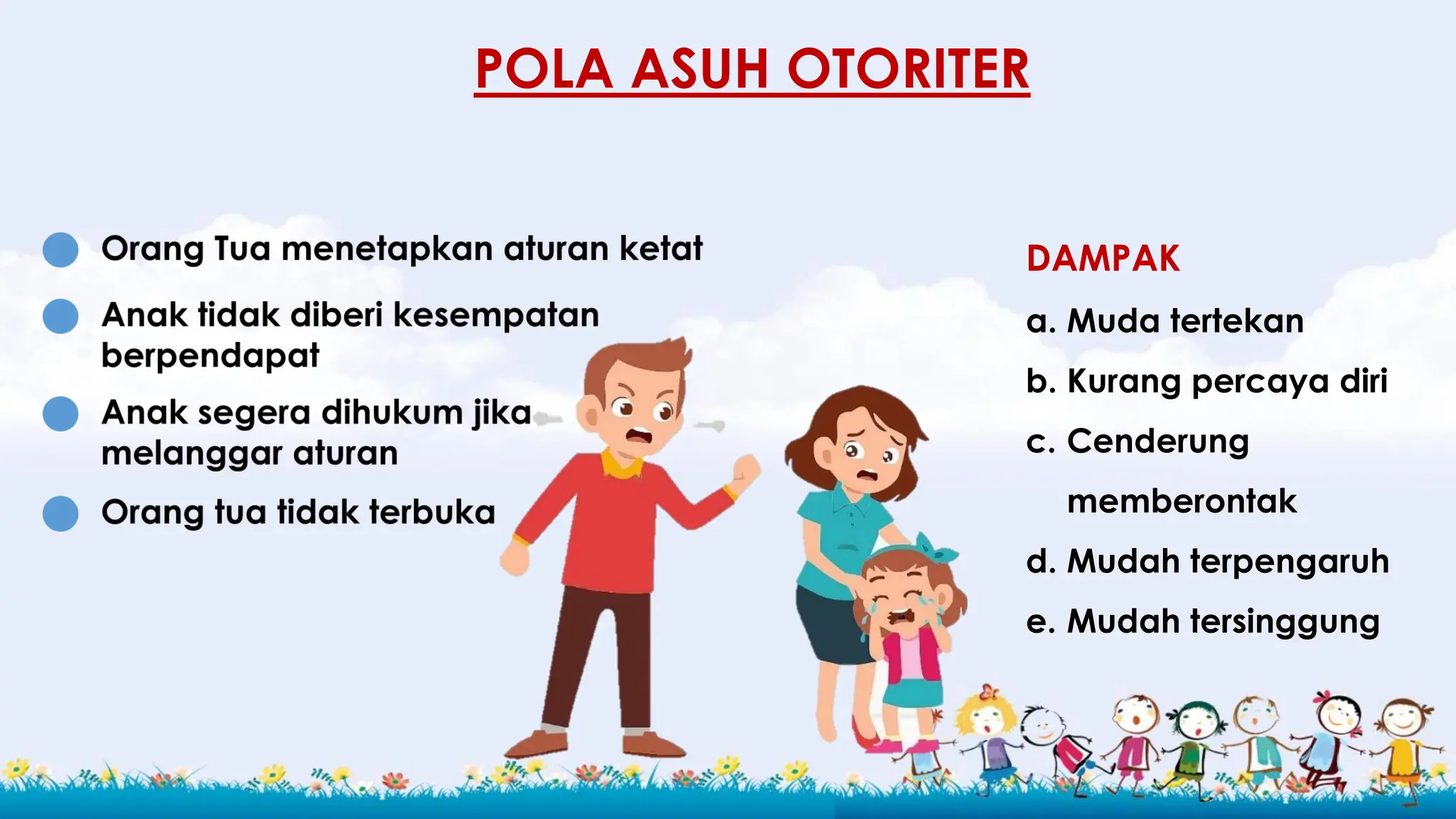 POLA ASUH OTORITER

Orang Tua menetapkan aturan ketat

Anak tidak diberi kesempatan berpendapat

Anak segera dihukum jika melanggar aturan

Orang tua tidak terbuka

DAMPAK

a. Muda tertekan

b. Kurang percaya diri

c. Cenderung memberontak

d. Mudah terpengaruh

e. Mudah tersinggung